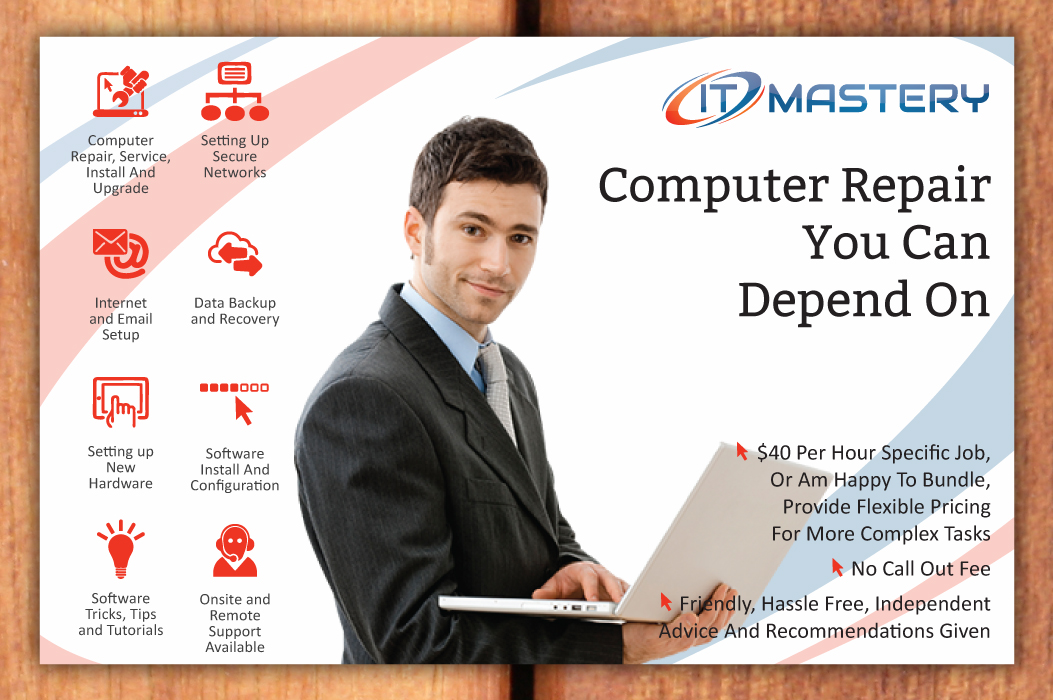 Computer Repair, Service, Install And Upgrade

Setting Up Secure Networks

Internet and Email Setup

Data Backup and Recovery

Setting up New Hardware

Software Install And Configuration

Software Tricks, Tips and Tutorials

Onsite and Remote Support Available

IT MASTERY

Computer Repair You Can Depend On

$40 Per Hour Specific Job, Or Am Happy To Bundle, Provide Flexible Pricing For More Complex Tasks

No Call Out Fee

Friendly, Hassle Free, Independent Advice And Recommendations Given